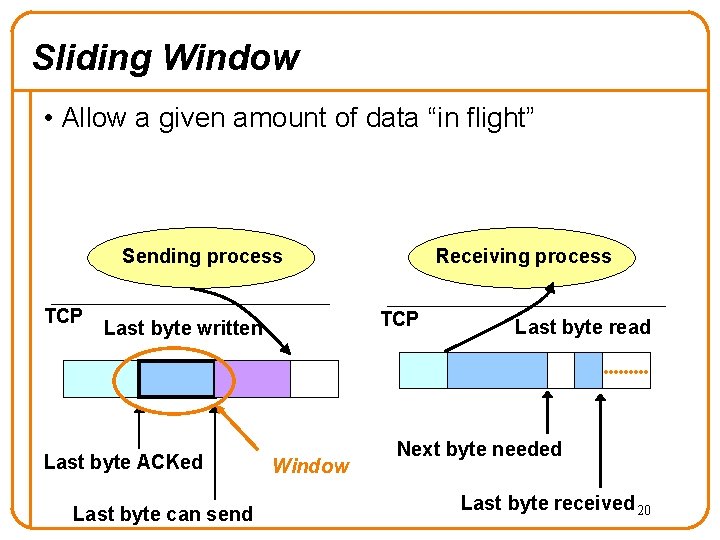 Sliding Window

• Allow a given amount of data “in flight”

Sending process

TCP

Last byte written

Last byte ACKed

Window

Last byte can send

Receiving process

TCP

Last byte read

Next byte needed

Last byte received

20